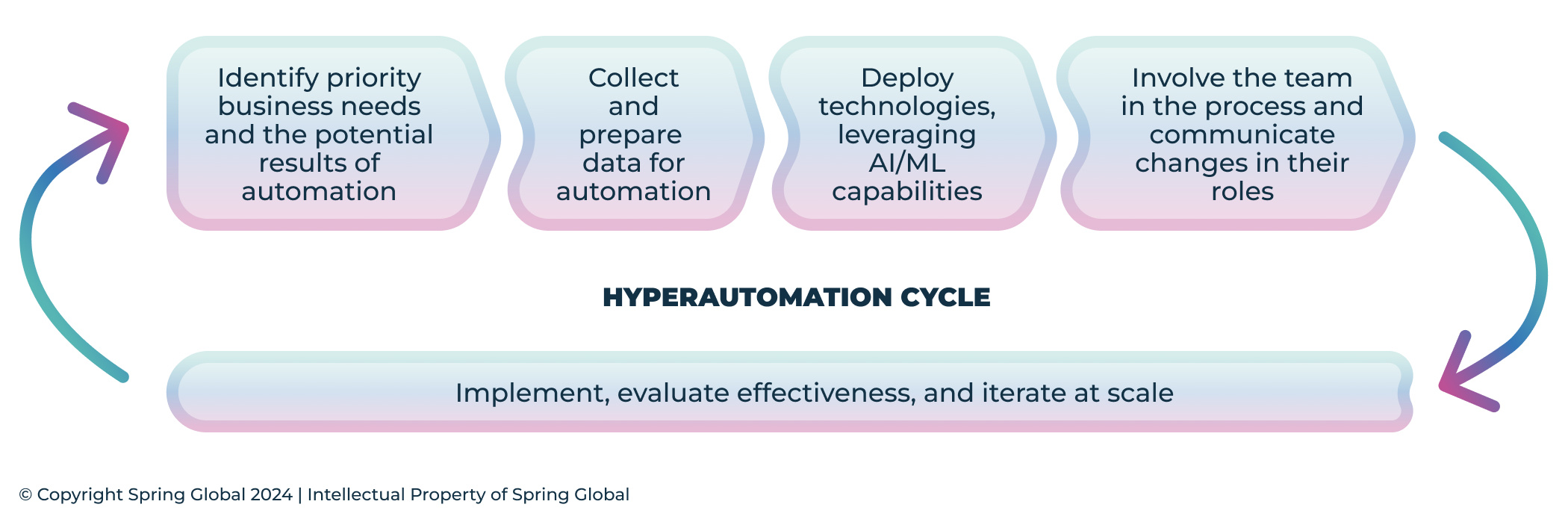 Identify priority business needs and the potential results of automation

Collect and prepare data for automation

Deploy technologies, leveraging AI/ML capabilities

Involve the team in the process and communicate changes in their roles

HYPERAUTOMATION CYCLE

Implement, evaluate effectiveness, and iterate at scale

© Copyright Spring Global 2024 | Intellectual Property of Spring Global